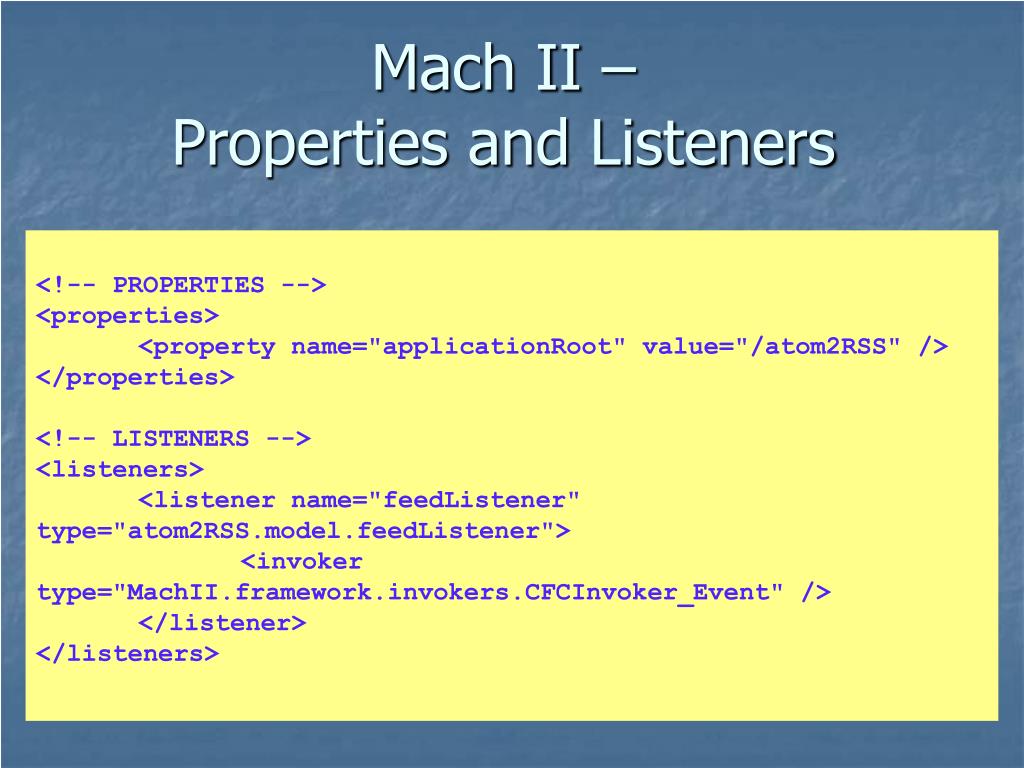 Mach II –
Properties and Listeners

<!-- PROPERTIES -->
<properties>
<property name="applicationRoot" value="/atom2RSS" />
</properties>

<!-- LISTENERS -->
<listeners>
<listener name="feedListener" type="atom2RSS.model.feedListener">
<invoker type="MachII.framework.invokers.CFCInvoker_Event" />
</listener>
</listeners>